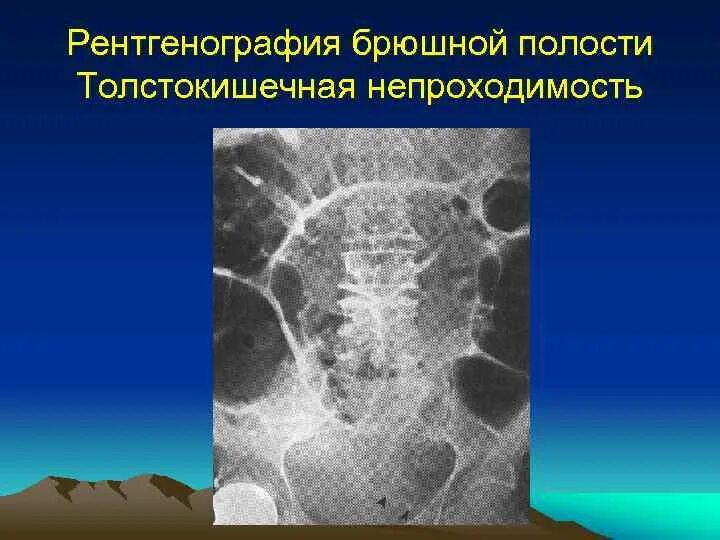 Рентгенография брюшной полости
Толстокишечная непроходимость